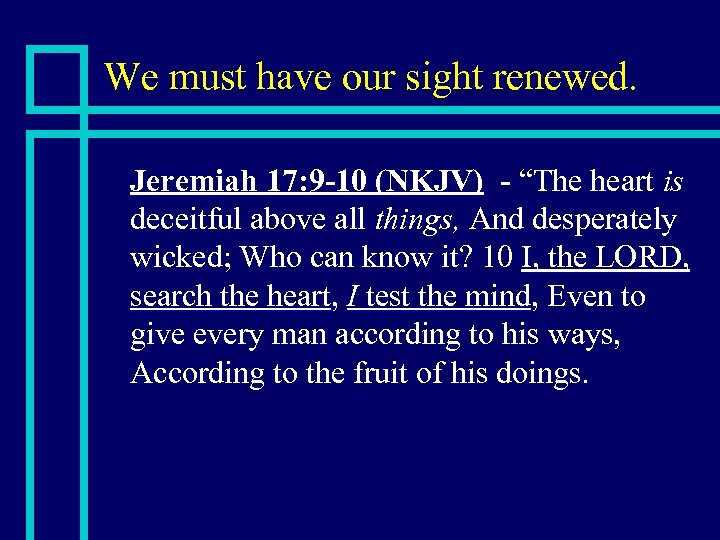 We must have our sight renewed.

Jeremiah 17:9-10 (NKJV) - “The heart is deceitful above all things, And desperately wicked; Who can know it? 10 I, the LORD, search the heart, I test the mind, Even to give every man according to his ways, According to the fruit of his doings.